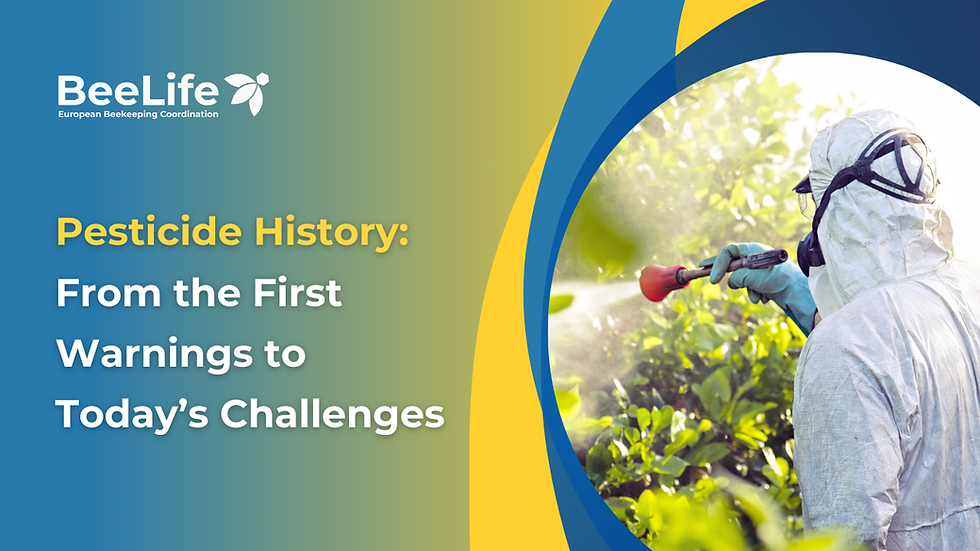 BeeLife
European Beekeeping Coordination

Pesticide History:
From the First Warnings to Today's Challenges